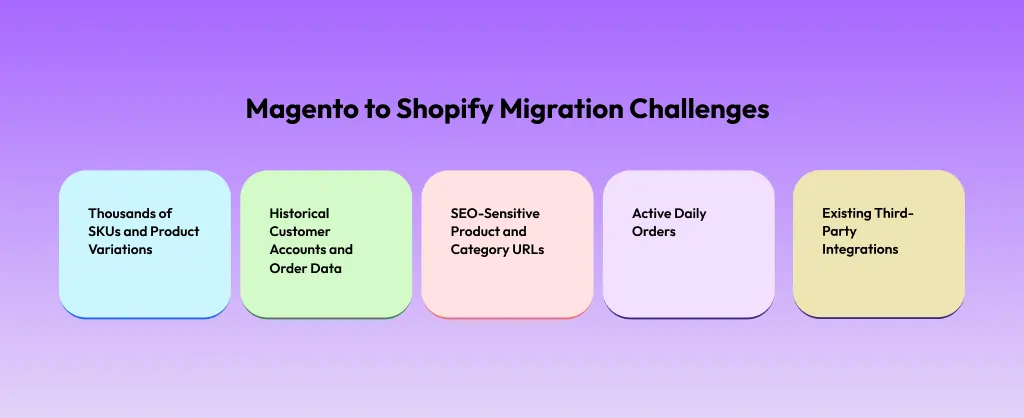 Magento to Shopify Migration Challenges

Thousands of SKUs and Product Variations

Historical Customer Accounts and Order Data

SEO-Sensitive Product and Category URLs

Active Daily Orders

Existing Third-Party Integrations